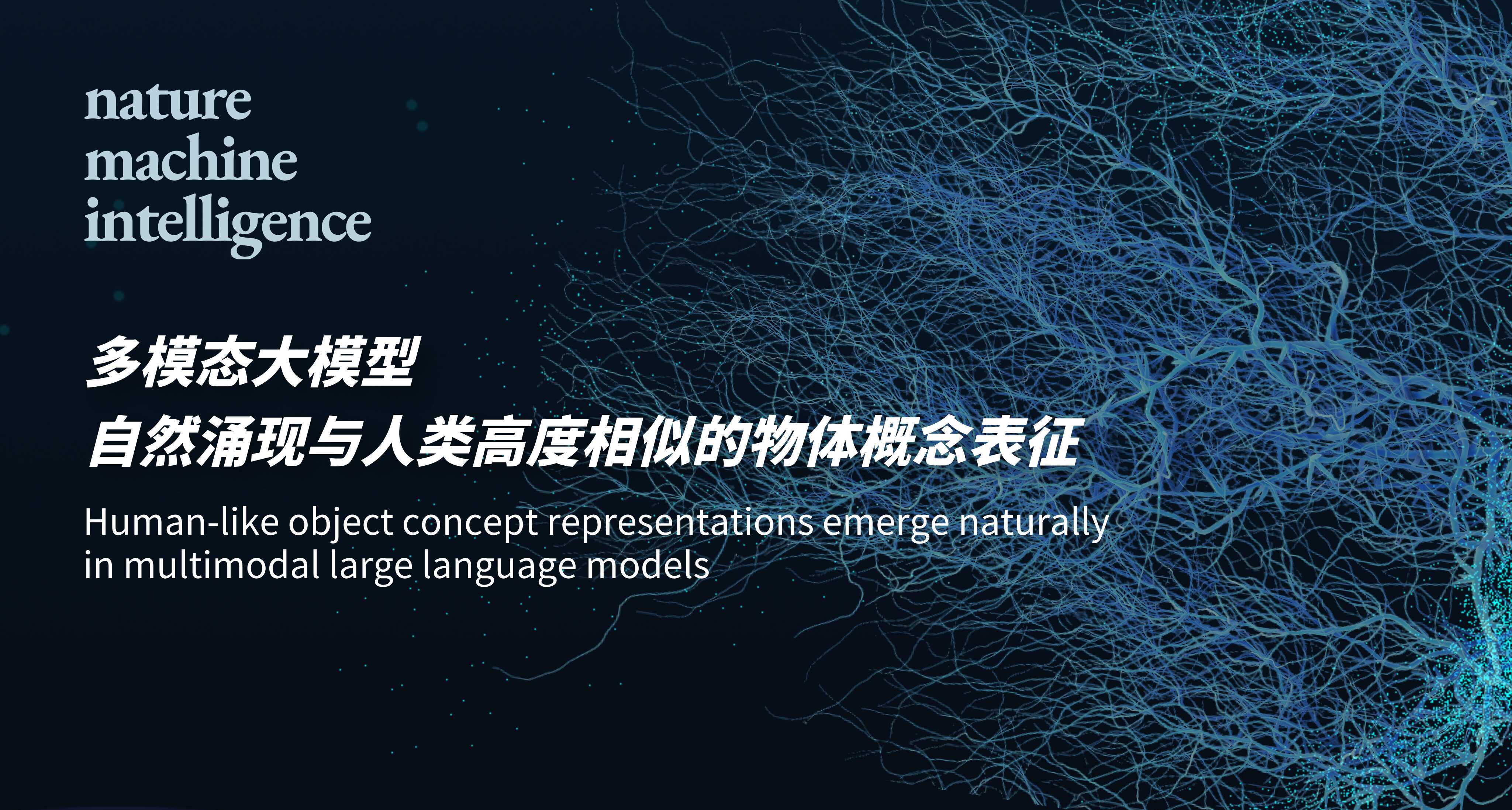 nature
machine
intelligence

多模态大模型
自然涌现与人类高度相似的物体概念表征

Human-like object concept representations emerge naturally in multimodal large language models